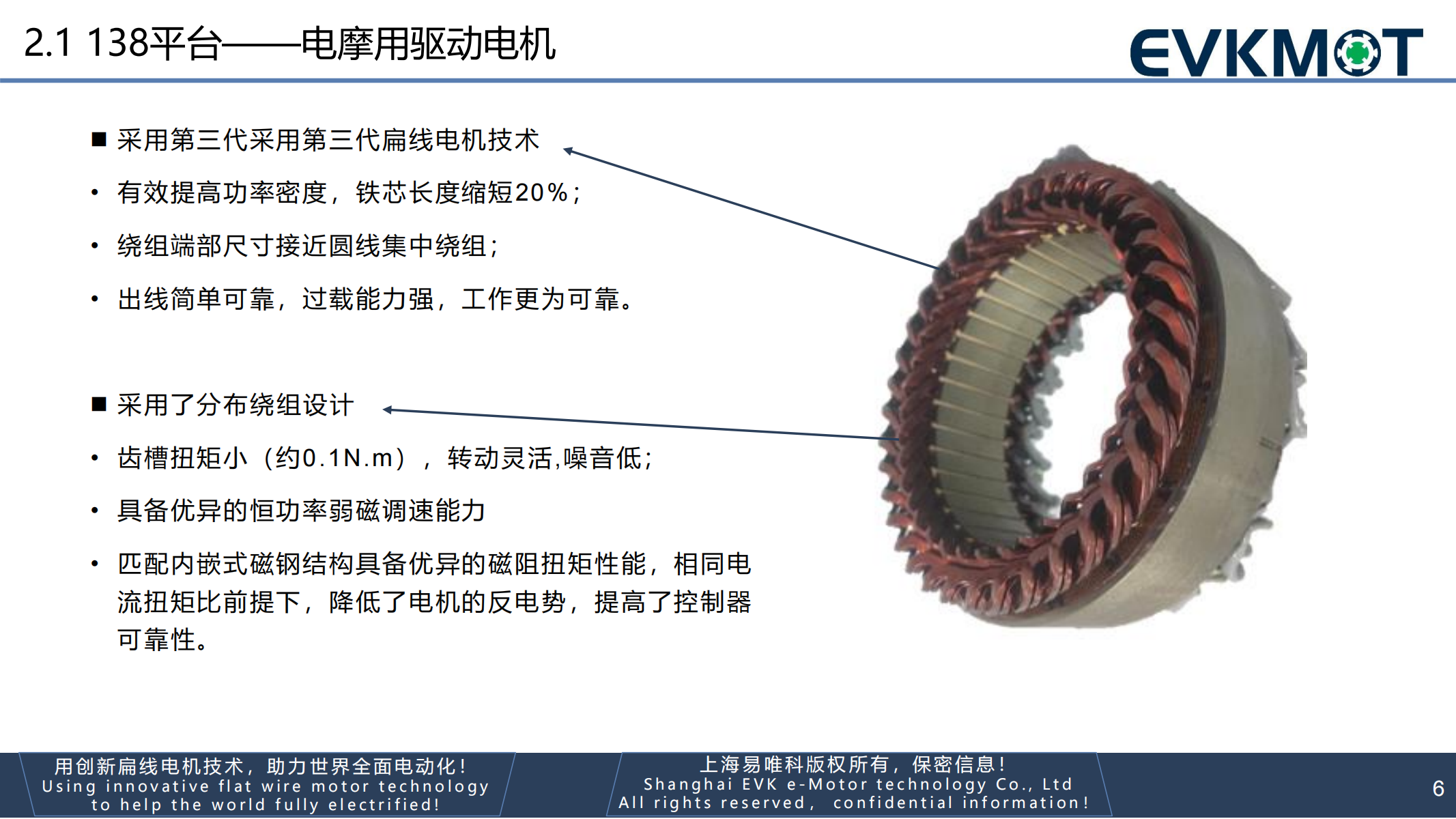 2.1 138平台——电摩用驱动电机

EVKMOT

■ 采用第三代采用第三代扁线电机技术

• 有效提高功率密度，铁芯长度缩短20%；

• 绕组端部尺寸接近圆线集中绕组；

• 出线简单可靠，过载能力强，工作更为可靠。

■ 采用了分布绕组设计

• 齿槽扭矩小（约0.1N.m），转动灵活,噪音低；

• 具备优异的恒功率弱磁调速能力

• 匹配内嵌式磁钢结构具备优异的磁阻扭矩性能，相同电流扭矩比前提下，降低了电机的反电势，提高了控制器可靠性。

用创新扁线电机技术，助力世界全面电动化！
Using innovative flat wire motor technology to help the world fully electrified!

上海易唯科版权所有，保密信息！
Shanghai EVK e-Motor technology Co., Ltd
All rights reserved, confidential information!

6